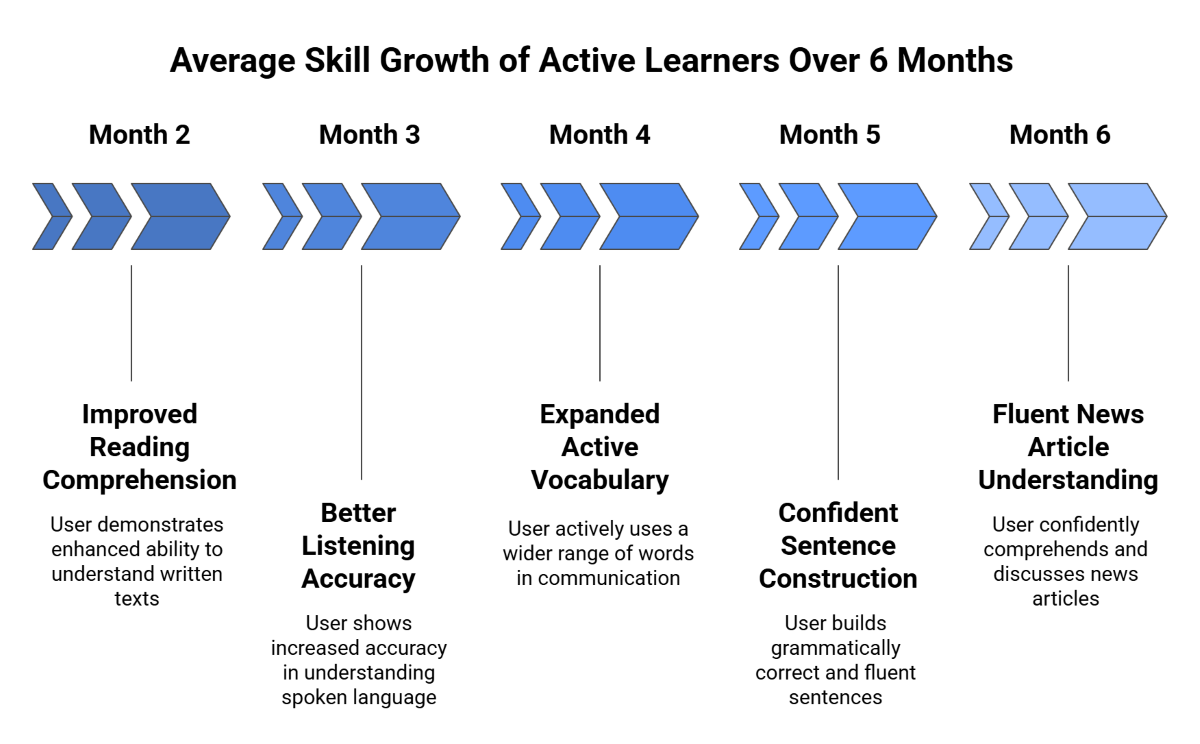 Average Skill Growth of Active Learners Over 6 Months

Month 2

Improved Reading Comprehension

User demonstrates enhanced ability to understand written texts

Month 3

Better Listening Accuracy

User shows increased accuracy in understanding spoken language

Month 4

Expanded Active Vocabulary

User actively uses a wider range of words in communication

Month 5

Confident Sentence Construction

User builds grammatically correct and fluent sentences

Month 6

Fluent News Article Understanding

User confidently comprehends and discusses news articles